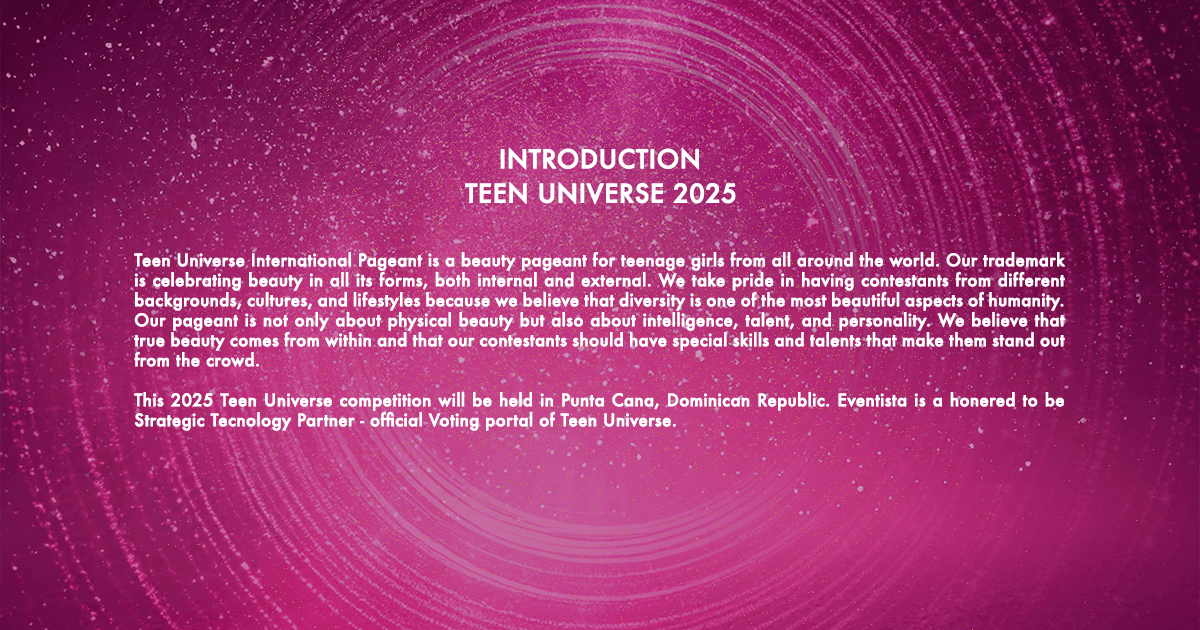 INTRODUCTION
TEEN UNIVERSE 2025

Teen Universe International Pageant is a beauty pageant for teenage girls from all around the world. Our trademark is celebrating beauty in all its forms, both internal and external. We take pride in having contestants from different backgrounds, cultures, and lifestyles because we believe that diversity is one of the most beautiful aspects of humanity. Our pageant is not only about physical beauty but also about intelligence, talent, and personality. We believe that true beauty comes from within and that our contestants should have special skills and talents that make them stand out from the crowd.

This 2025 Teen Universe competition will be held in Punta Cana, Dominican Republic. Eventista is a honered to be Strategic Tecnology Partner - official Voting portal of Teen Universe.